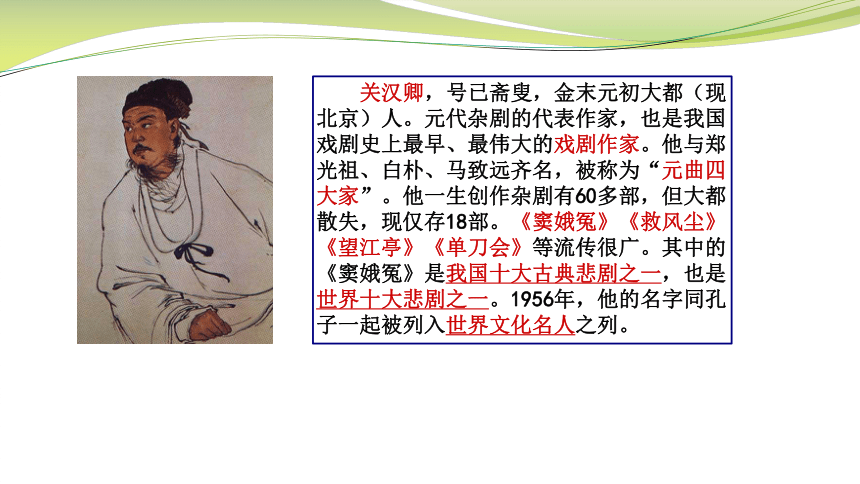 关汉卿，号已斋叟，金末元初大都（现北京）人。元代杂剧的代表作家，也是我国戏剧史上最早、最伟大的戏剧作家。他与郑光祖、白朴、马致远齐名，被称为“元曲四大家”。他一生创作杂剧有60多部，但大都散失，现仅存18部。《窦娥冤》《救风尘》《望江亭》《单刀会》等流传很广。其中的《窦娥冤》是我国十大古典悲剧之一，也是世界十大悲剧之一。1956年，他的名字同孔子一起被列入世界文化名人之列。